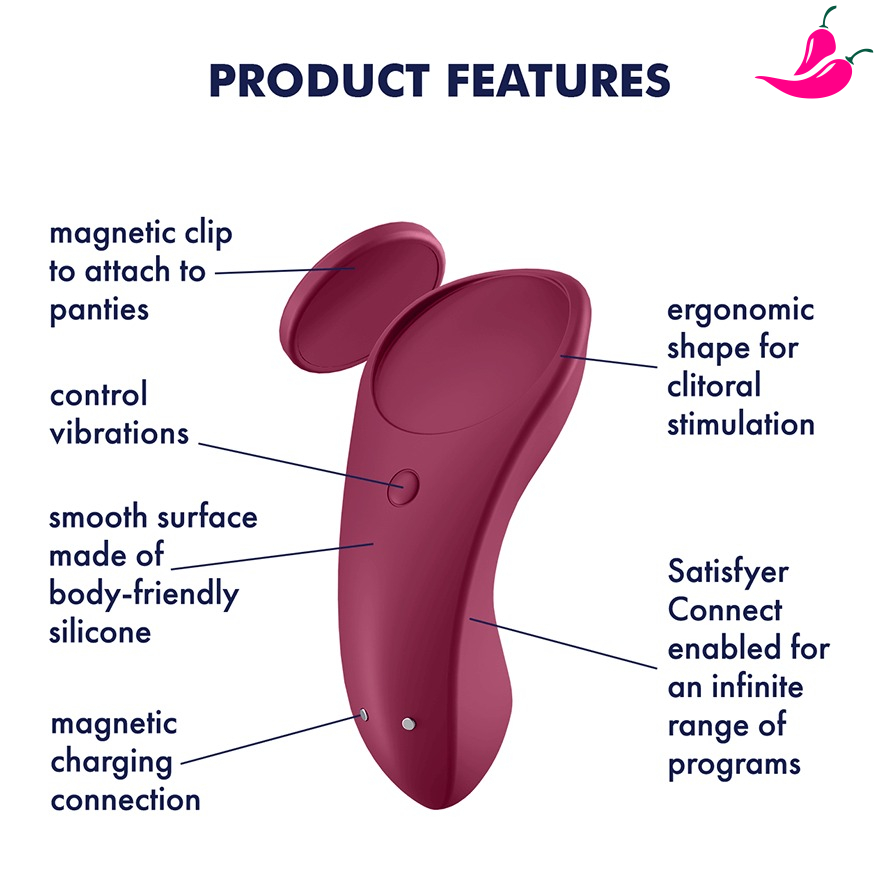 PRODUCT FEATURES

magnetic clip to attach to panties

control vibrations

smooth surface made of body-friendly silicone

magnetic charging connection

ergonomic shape for clitoral stimulation

Satisfyer Connect enabled for an infinite range of programs